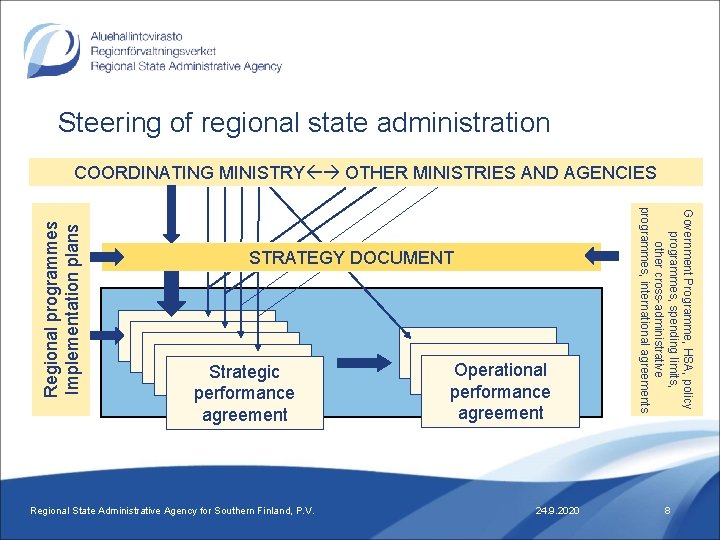 Aluehallintovirasto
Regionförvaltningsverket
Regional State Administrative Agency

Steering of regional state administration

COORDINATING MINISTRY←→ OTHER MINISTRIES AND AGENCIES

Regional programmes
Implementation plans

STRATEGY DOCUMENT

Government Programme, HSA, policy programmes, spending limits, other cross-administrative programmes, international agreements

Strategic performance agreement

Operational performance agreement

Regional State Administrative Agency for Southern Finland, P.V.

24.9.2020

8